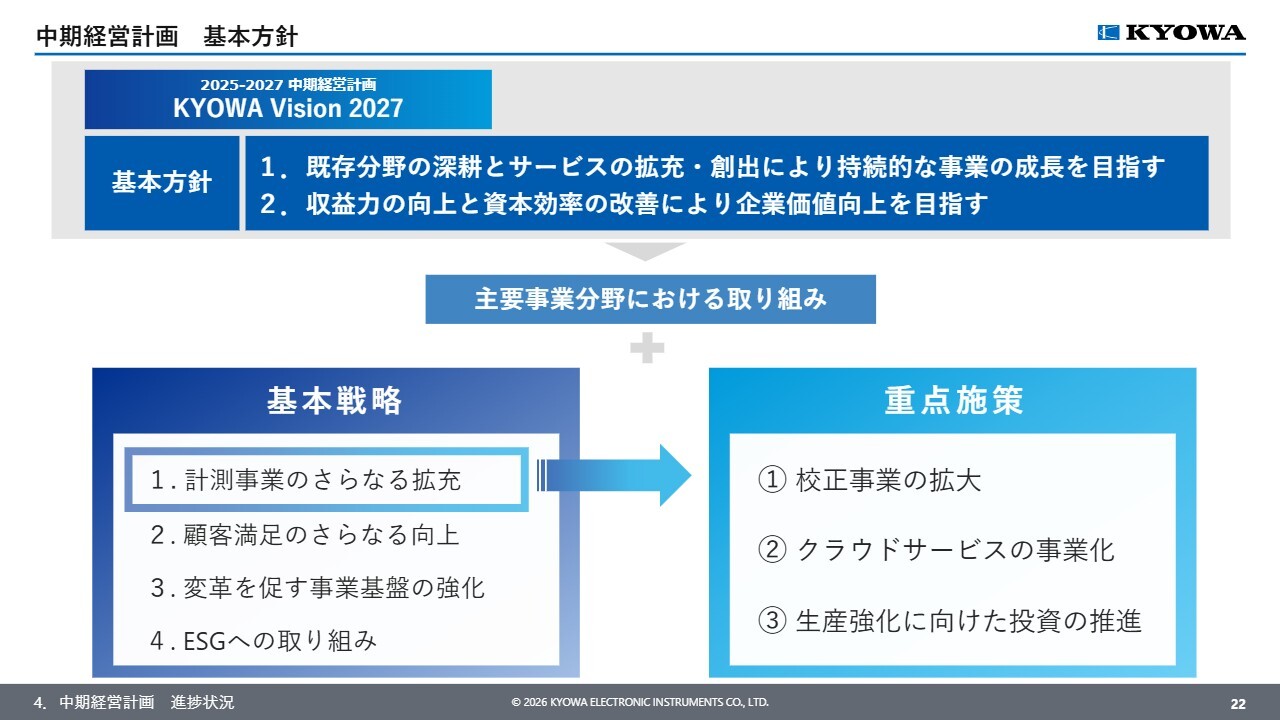 中期経営計画　基本方針

KYOWA

2025-2027 中期経営計画
KYOWA Vision 2027

基本方針

1．既存分野の深耕とサービスの拡充・創出により持続的な事業の成長を目指す
2．収益力の向上と資本効率の改善により企業価値向上を目指す

主要事業分野における取り組み

基本戦略

1. 計測事業のさらなる拡充
2. 顧客満足のさらなる向上
3. 変革を促す事業基盤の強化
4. ESGへの取り組み

重点施策

① 校正事業の拡大
② クラウドサービスの事業化
③ 生産強化に向けた投資の推進

4．中期経営計画　進捗状況

© 2026 KYOWA ELECTRONIC INSTRUMENTS CO., LTD.

22